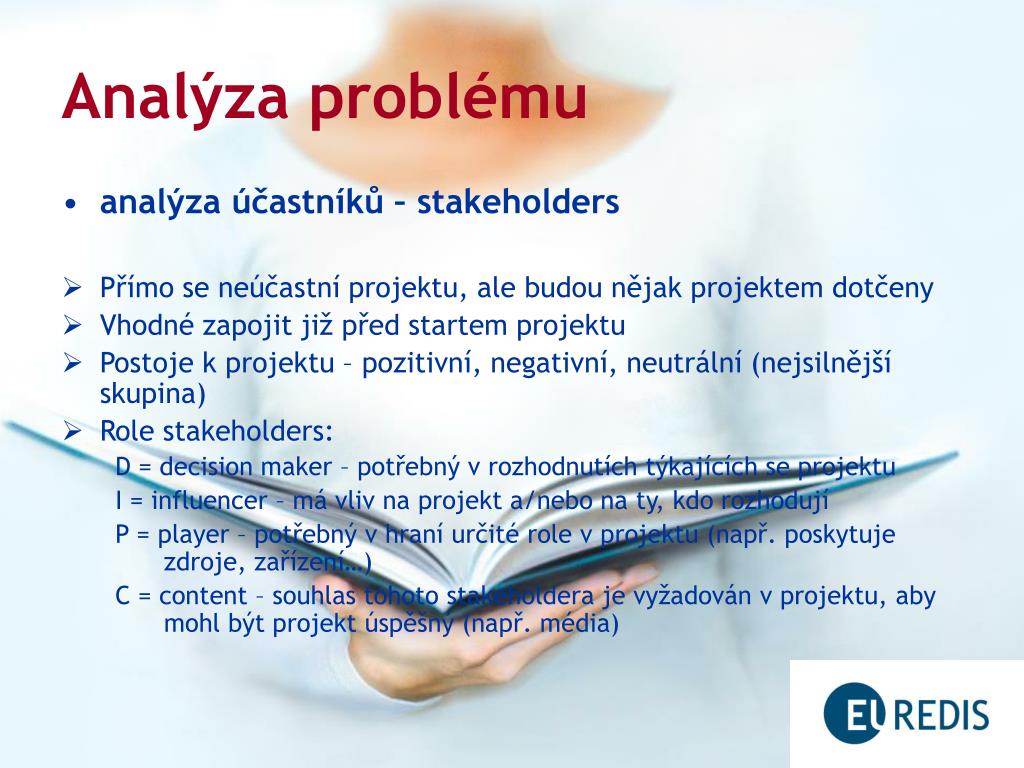 Analýza problému

• analýza účastníků – stakeholders

➢ Přímo se neúčastní projektu, ale budou nějak projektem dotčeny
➢ Vhodné zapojit již před startem projektu
➢ Postoje k projektu – pozitivní, negativní, neutrální (nejsilnější skupina)
➢ Role stakeholders:
D = decision maker – potřebný v rozhodnutích týkajících se projektu
I = influencer – má vliv na projekt a/nebo na ty, kdo rozhodují
P = player – potřebný v hraní určité role v projektu (např. poskytuje zdroje, zařízení…)
C = content – souhlas tohoto stakeholdera je vyžadován v projektu, aby mohl být projekt úspěšný (např. média)

EU REDIS